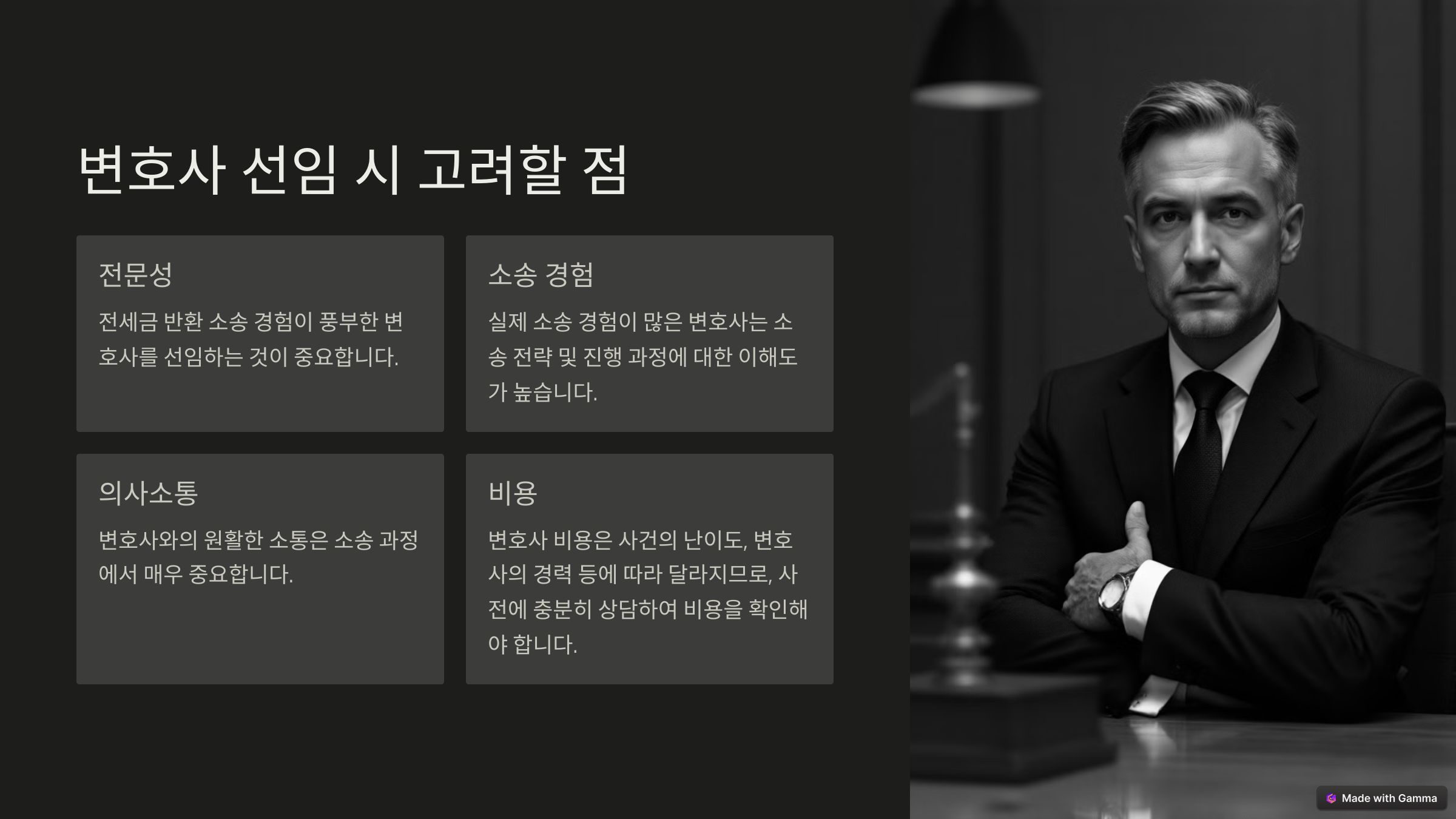 변호사 선임 시 고려할 점

전문성

전세금 반환 소송 경험이 풍부한 변호사를 선임하는 것이 중요합니다.

소송 경험

실제 소송 경험이 많은 변호사는 소송 전략 및 진행 과정에 대한 이해도가 높습니다.

의사소통

변호사와의 원활한 소통은 소송 과정에서 매우 중요합니다.

비용

변호사 비용은 사건의 난이도, 변호사의 경력 등에 따라 달라지므로, 사전에 충분히 상담하여 비용을 확인해야 합니다.

Made with Gamma